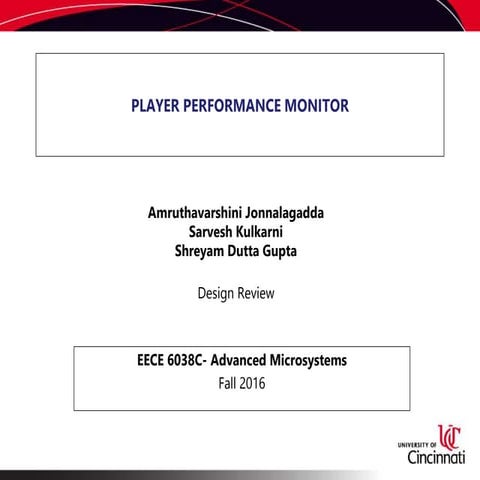 PLAYER PERFORMANCE MONITOR

Amruthavarshini Jonnalagadda
Sarvesh Kulkarni
Shreyam Dutta Gupta

Design Review

EECE 6038C- Advanced Microsystems
Fall 2016

UC
UNIVERSITY OF Cincinnati